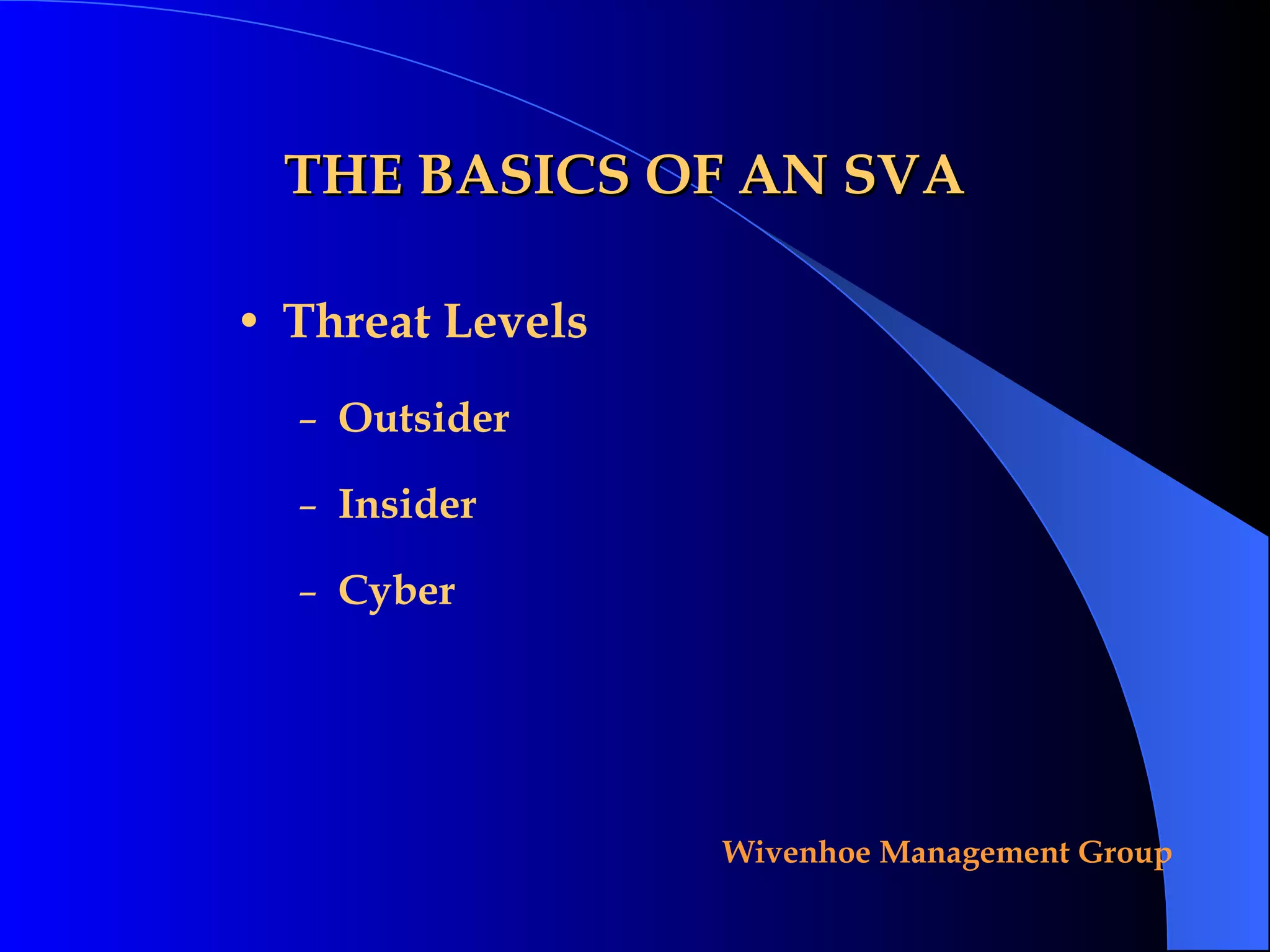 THE BASICS OF AN SVA

• Threat Levels

– Outsider

– Insider

– Cyber

Wivenhoe Management Group